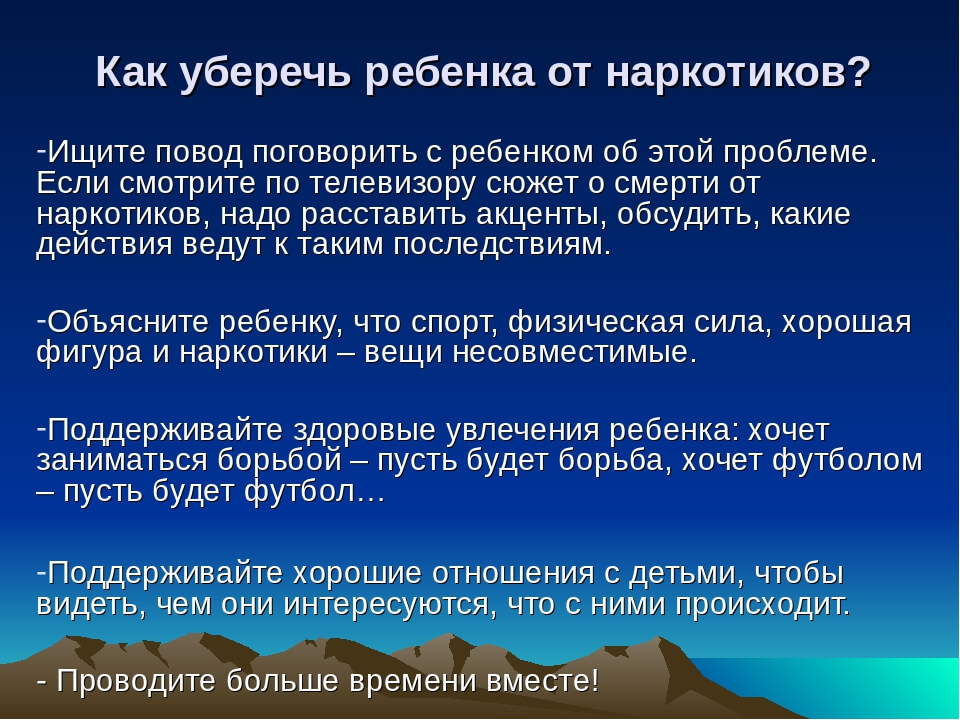 Как уберечь ребенка от наркотиков?

-Ищите повод поговорить с ребенком об этой проблеме. Если смотрите по телевизору сюжет о смерти от наркотиков, надо расставить акценты, обсудить, какие действия ведут к таким последствиям.

-Объясните ребенку, что спорт, физическая сила, хорошая фигура и наркотики – вещи несовместимые.

-Поддерживайте здоровые увлечения ребенка: хочет заниматься борьбой – пусть будет борьба, хочет футболом – пусть будет футбол…

-Поддерживайте хорошие отношения с детьми, чтобы видеть, чем они интересуются, что с ними происходит.

- Проводите больше времени вместе!